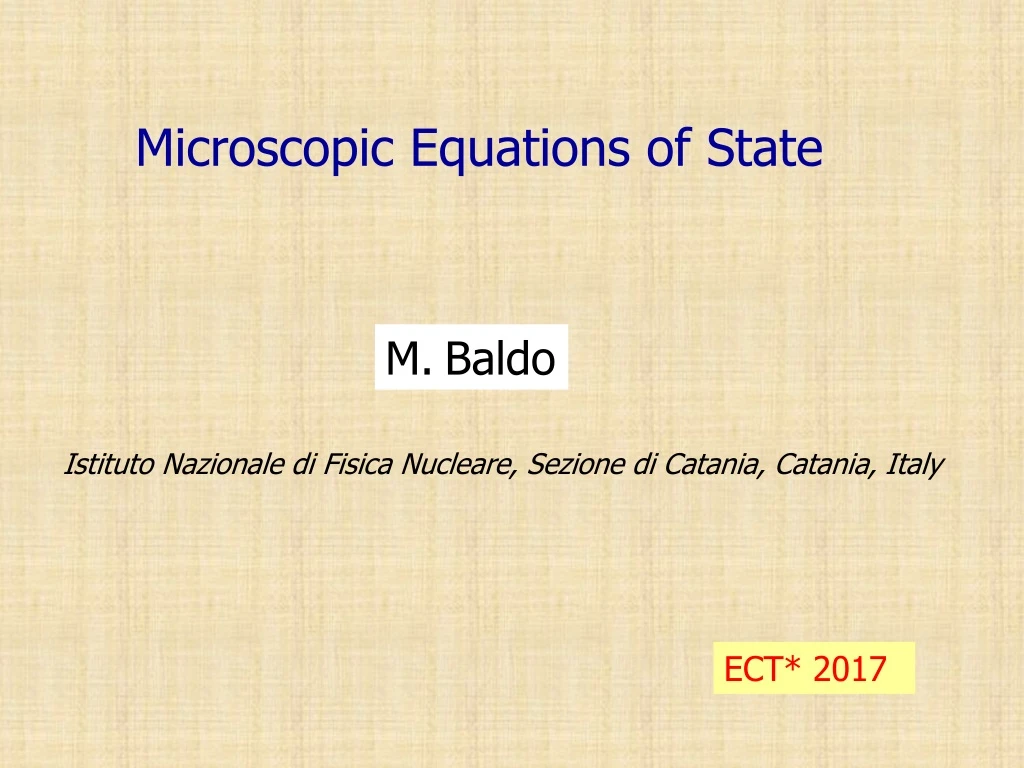 Microscopic Equations of State

M. Baldo

Istituto Nazionale di Fisica Nucleare, Sezione di Catania, Catania, Italy

ECT* 2017